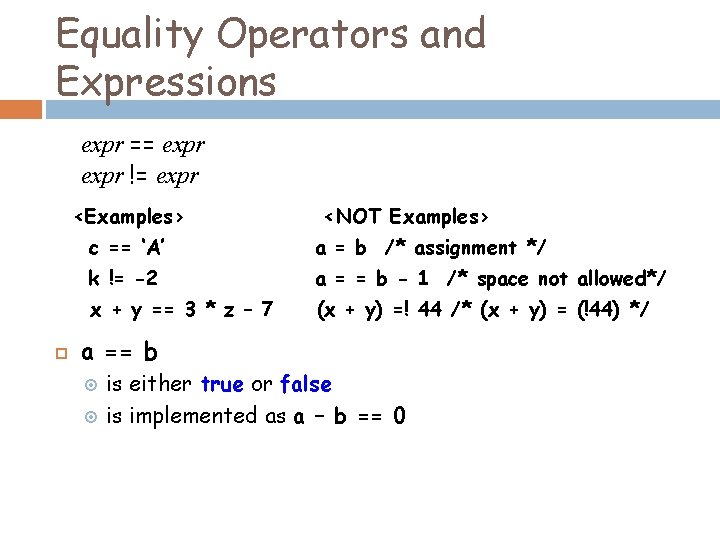 Equality Operators and Expressions

expr == expr
expr != expr

<Examples>
c == ‘A’
k != -2
x + y == 3 * z – 7

<NOT Examples>
a = b /* assignment */
a = = b - 1 /* space not allowed*/
(x + y) =! 44 /* (x + y) = (!44) */

a == b
is either true or false
is implemented as a – b == 0